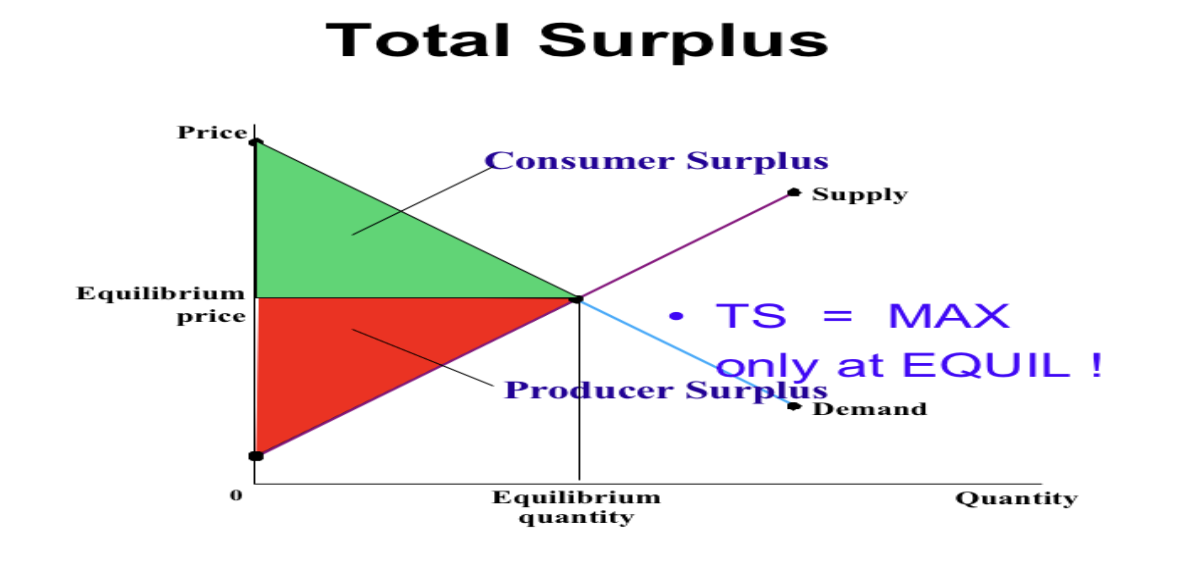 Total Surplus

Price

Consumer Surplus

Supply

Equilibrium price

• TS = MAX only at EQUIL !

Producer Surplus

Demand

0

Equilibrium quantity

Quantity